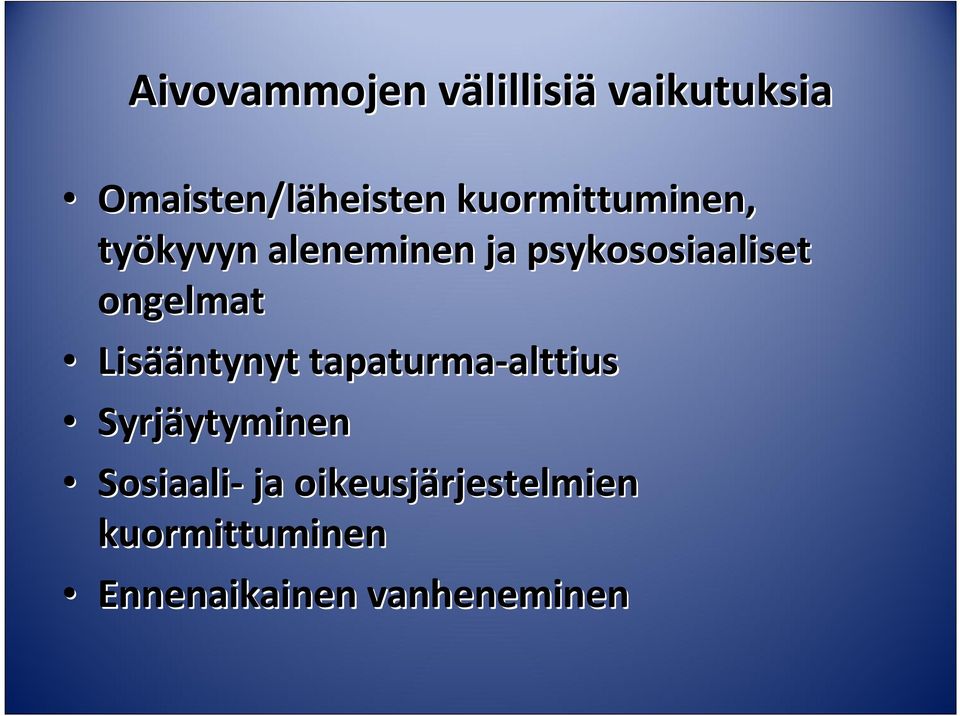 Aivovammojen välillisiä vaikutuksia

• Omaisten/läheisten kuormittuminen, työkyvyn aleneminen ja psykososiaaliset ongelmat
• Lisääntynyt tapaturma-alttius
• Syrjäytyminen
• Sosiaali- ja oikeusjärjestelmien kuormittuminen
• Ennenaikainen vanheneminen